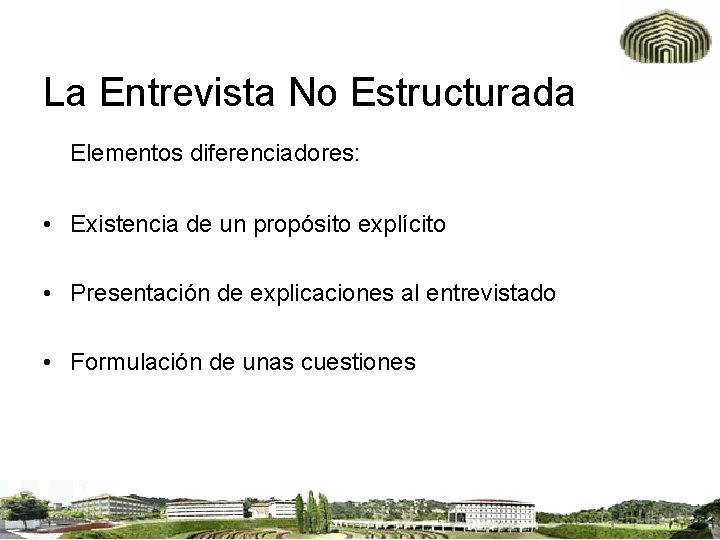 La Entrevista No Estructurada

Elementos diferenciadores:

• Existencia de un propósito explícito

• Presentación de explicaciones al entrevistado

• Formulación de unas cuestiones